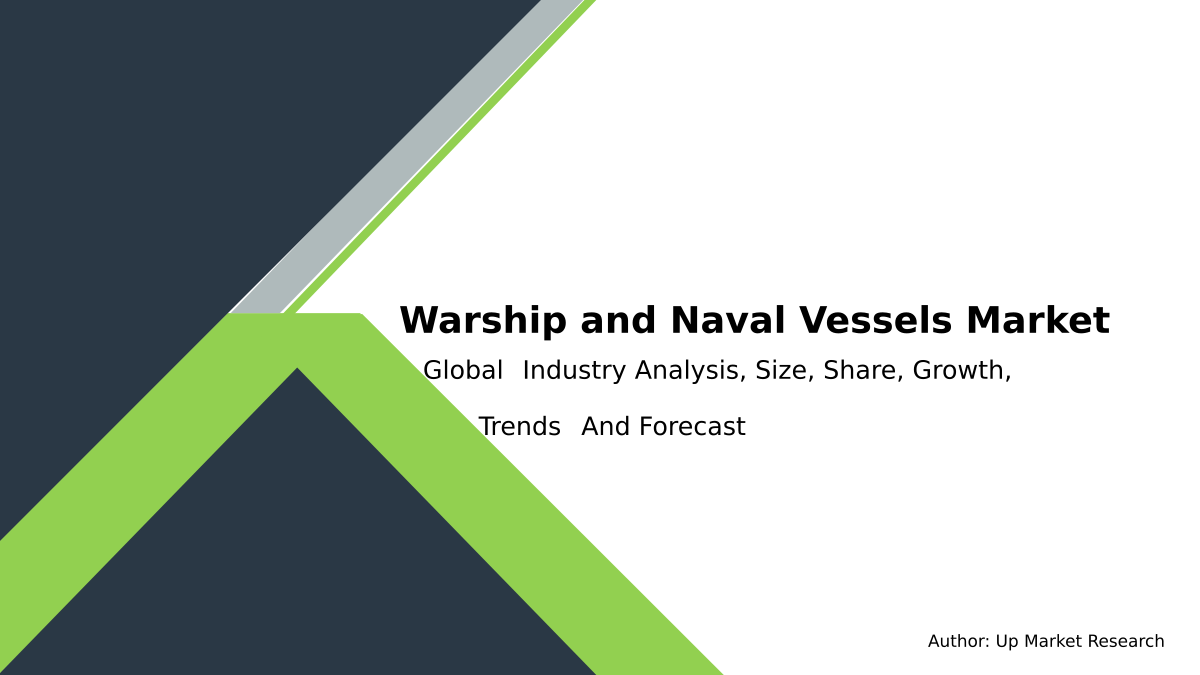 Warship and Naval Vessels Market

Global Industry Analysis, Size, Share, Growth, Trends And Forecast

Author: Up Market Research